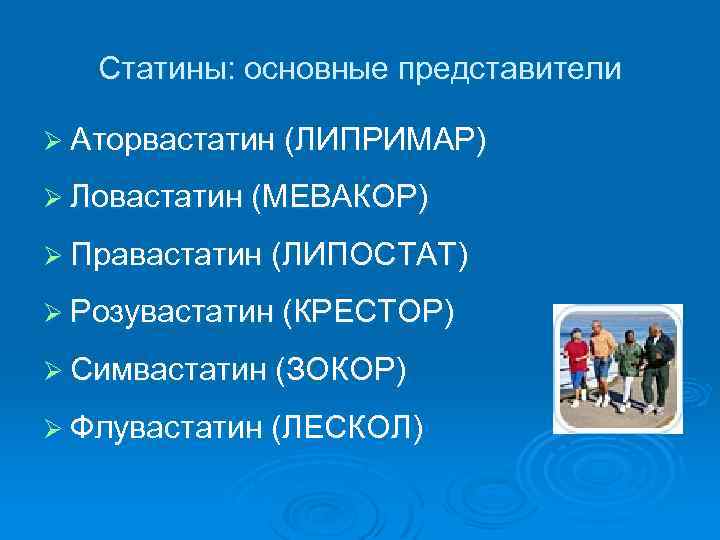 Статины: основные представители

➢ Аторвастатин (ЛИПРИМАР)

➢ Ловастатин (МЕВАКОР)

➢ Правастатин (ЛИПОСТАТ)

➢ Розувастатин (КРЕСТОР)

➢ Симвастатин (ЗОКОР)

➢ Флувастатин (ЛЕСКОЛ)